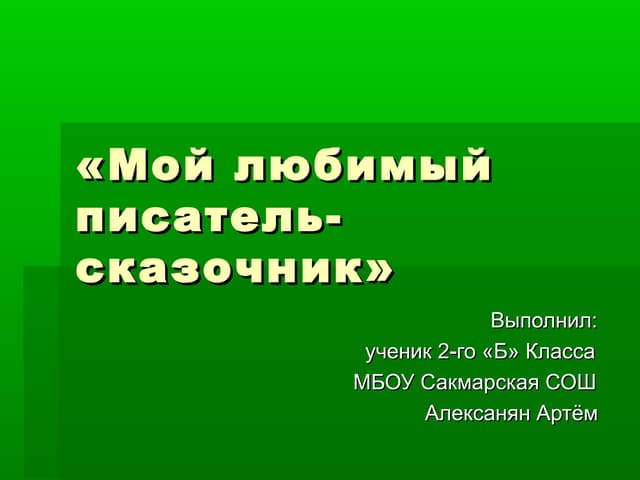 «Мой любимый писатель-сказочник»

Выполнил:
ученик 2-го «Б» Класса
МБОУ Сакмарская СОШ
Алексанян Артём